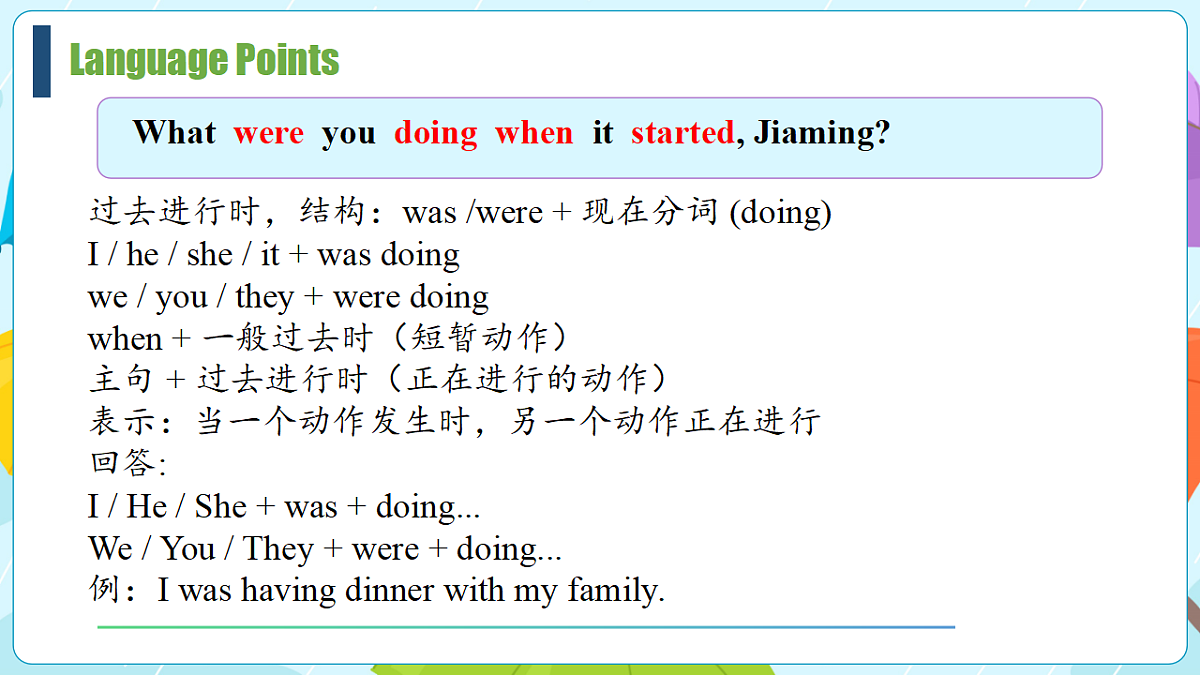 Language Points

What were you doing when it started, Jiaming?

过去进行时，结构：was /were + 现在分词 (doing)
I / he / she / it + was doing
we / you / they + were doing
when + 一般过去时（短暂动作）
主句 + 过去进行时（正在进行的动作）
表示：当一个动作发生时，另一个动作正在进行
回答:
I / He / She + was + doing...
We / You / They + were + doing...
例：I was having dinner with my family.